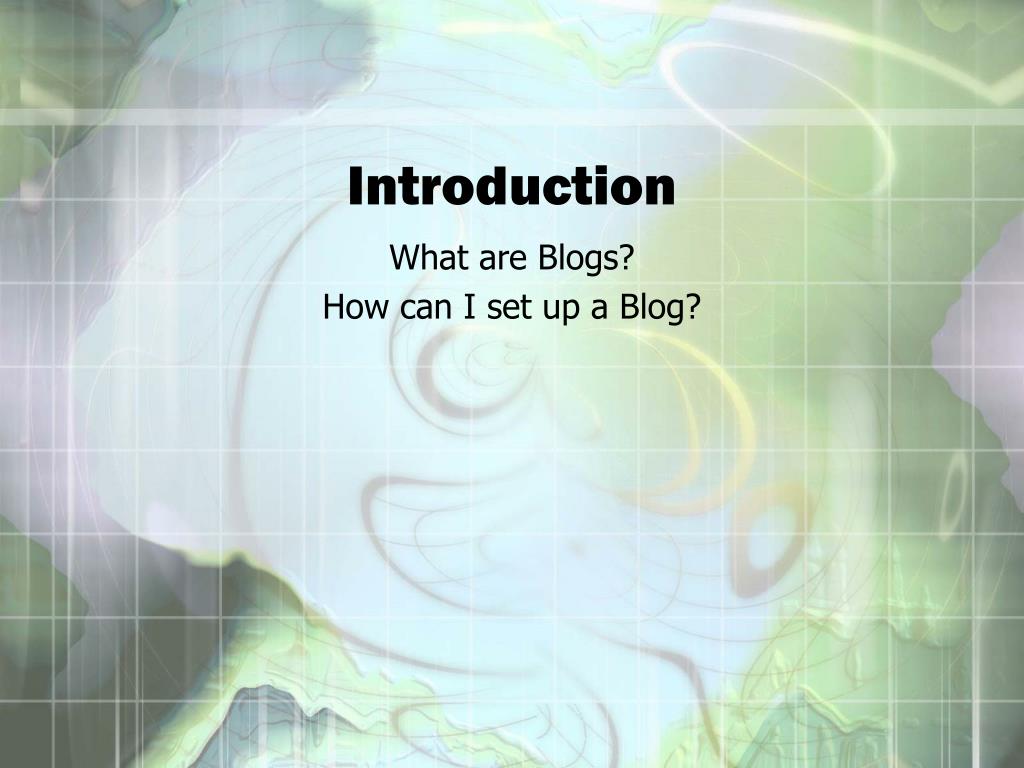 Introduction

What are Blogs?
How can I set up a Blog?